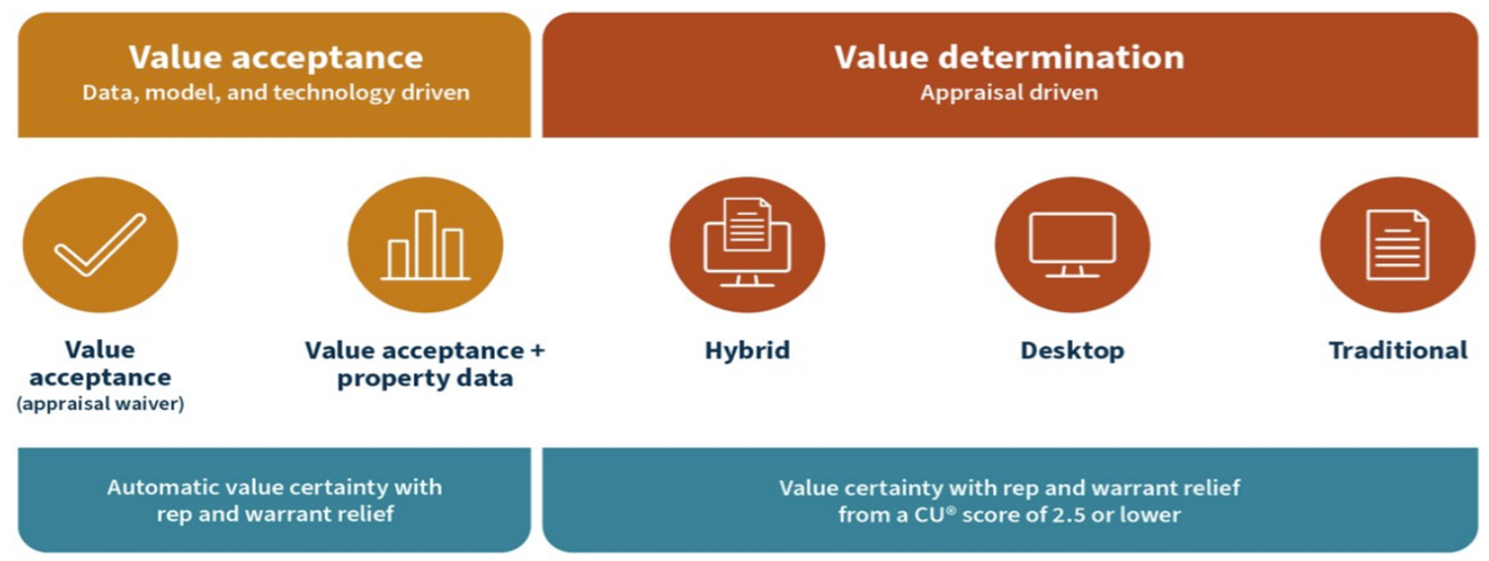 Value acceptance
Data, model, and technology driven

Value determination
Appraisal driven

Value acceptance
(appraisal waiver)

Value acceptance + property data

Hybrid

Desktop

Traditional

Automatic value certainty with rep and warrant relief

Value certainty with rep and warrant relief from a CU® score of 2.5 or lower